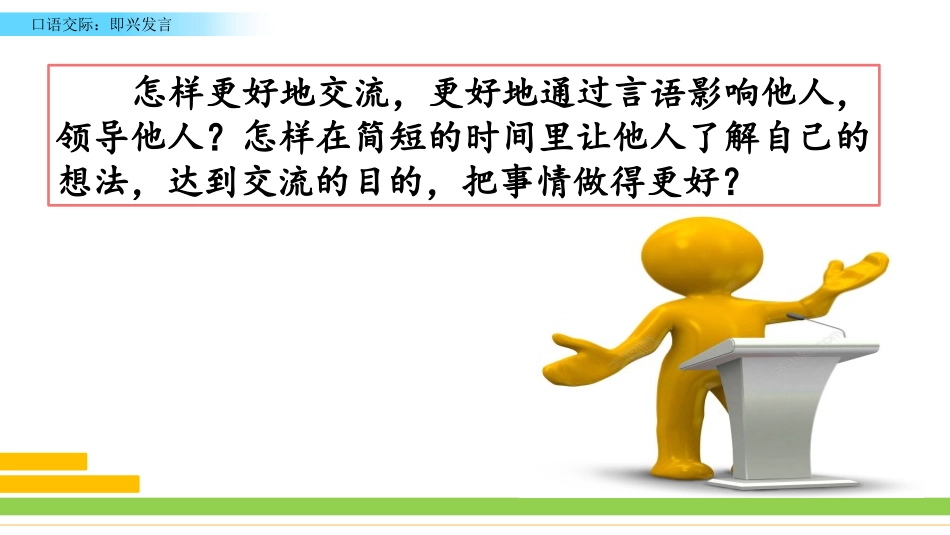 口语交际：即兴发言

怎样更好地交流，更好地通过言语影响他人，领导他人？怎样在简短的时间里让他人了解自己的想法，达到交流的目的，把事情做得更好？